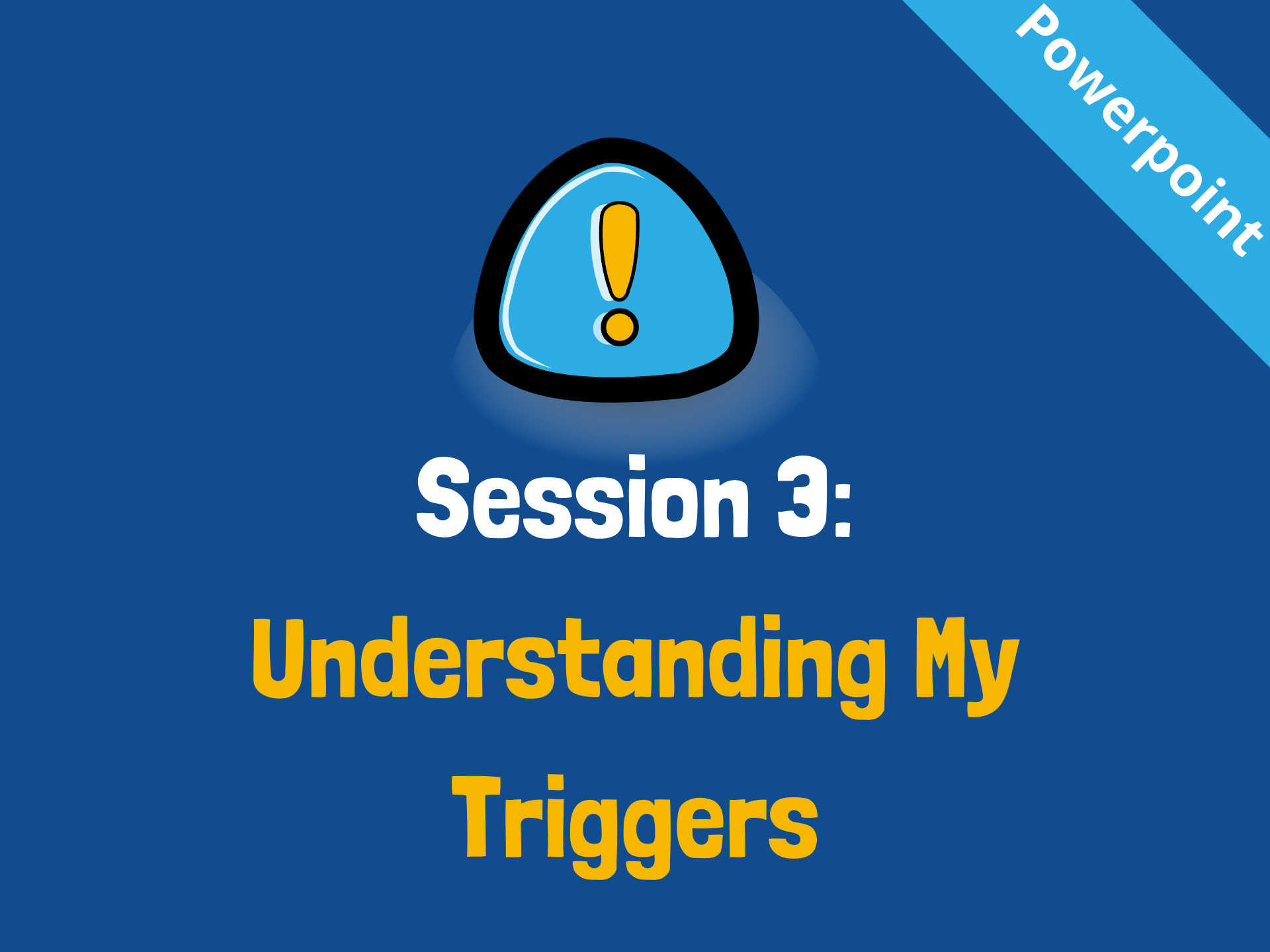 Powerpoint

!

Session 3:

Understanding My Triggers